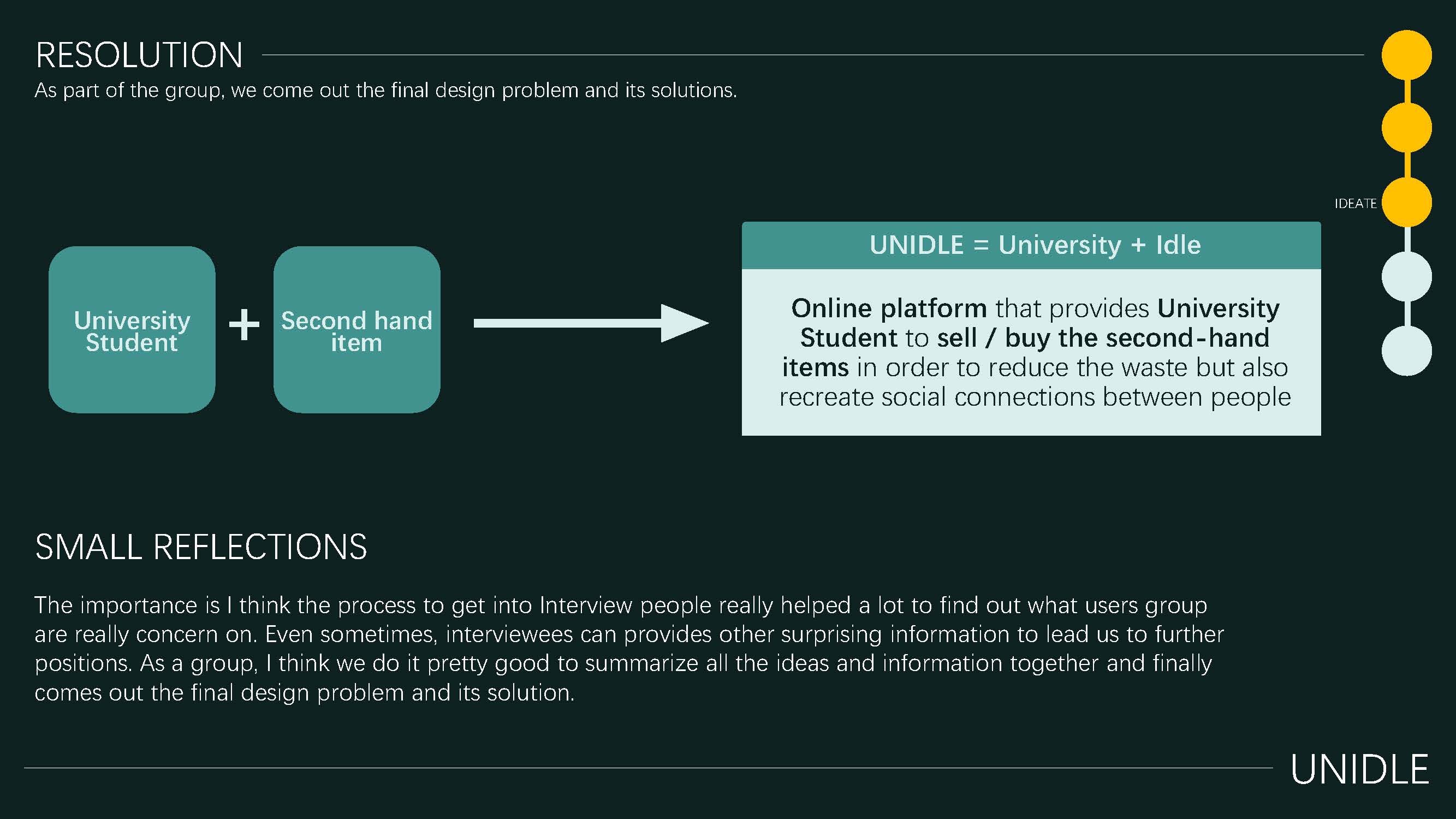 RESOLUTION
As part of the group, we come out the final design problem and its solutions.

IDEATE

University Student + Second hand item

UNIDLE = University + Idle

Online platform that provides University Student to sell / buy the second-hand items in order to reduce the waste but also recreate social connections between people

SMALL REFLECTIONS

The importance is I think the process to get into Interview people really helped a lot to find out what users group are really concern on. Even sometimes, interviewees can provides other surprising information to lead us to further positions. As a group, I think we do it pretty good to summarize all the ideas and information together and finally comes out the final design problem and its solution.

UNIDLE